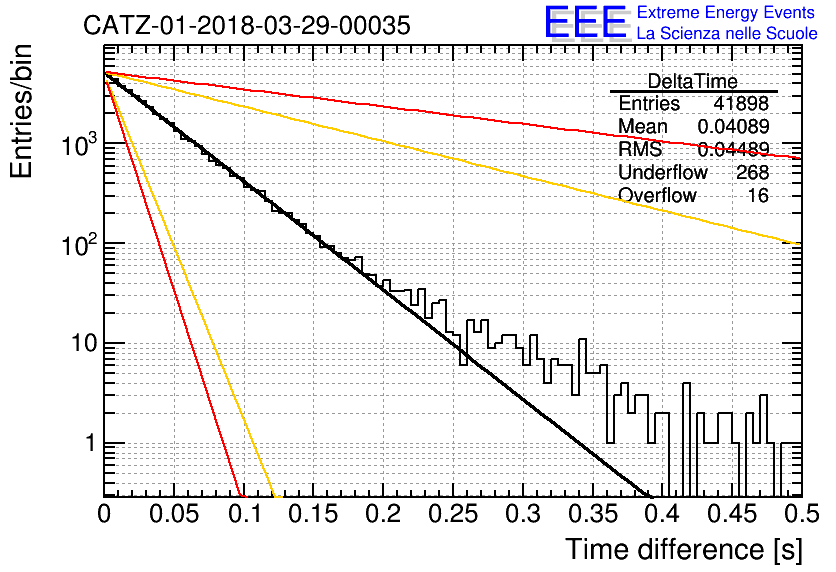 CATZ-01-2018-03-29-00035

EEE Extreme Energy Events
La Scienza nelle Scuole

| DeltaTime | |
|---|---|
| Entries | 41898 |
| Mean | 0.04089 |
| RMS | 0.04489 |
| Underflow | 268 |
| Overflow | 16 |

Entries/bin

$10^3$

$10^2$

10

1

0 0.05 0.1 0.15 0.2 0.25 0.3 0.35 0.4 0.45 0.5

Time difference [s]